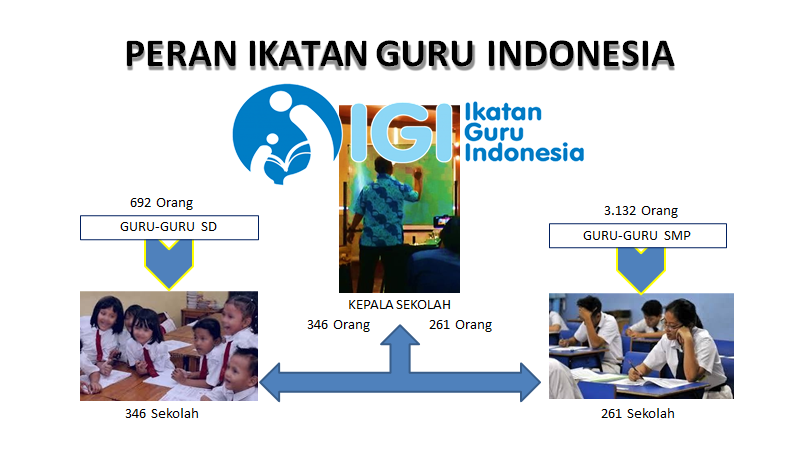 PERAN IKATAN GURU INDONESIA

IGI Ikatan Guru Indonesia

692 Orang
GURU-GURU SD

3.132 Orang
GURU-GURU SMP

KEPALA SEKOLAH
346 Orang
261 Orang

346 Sekolah

261 Sekolah